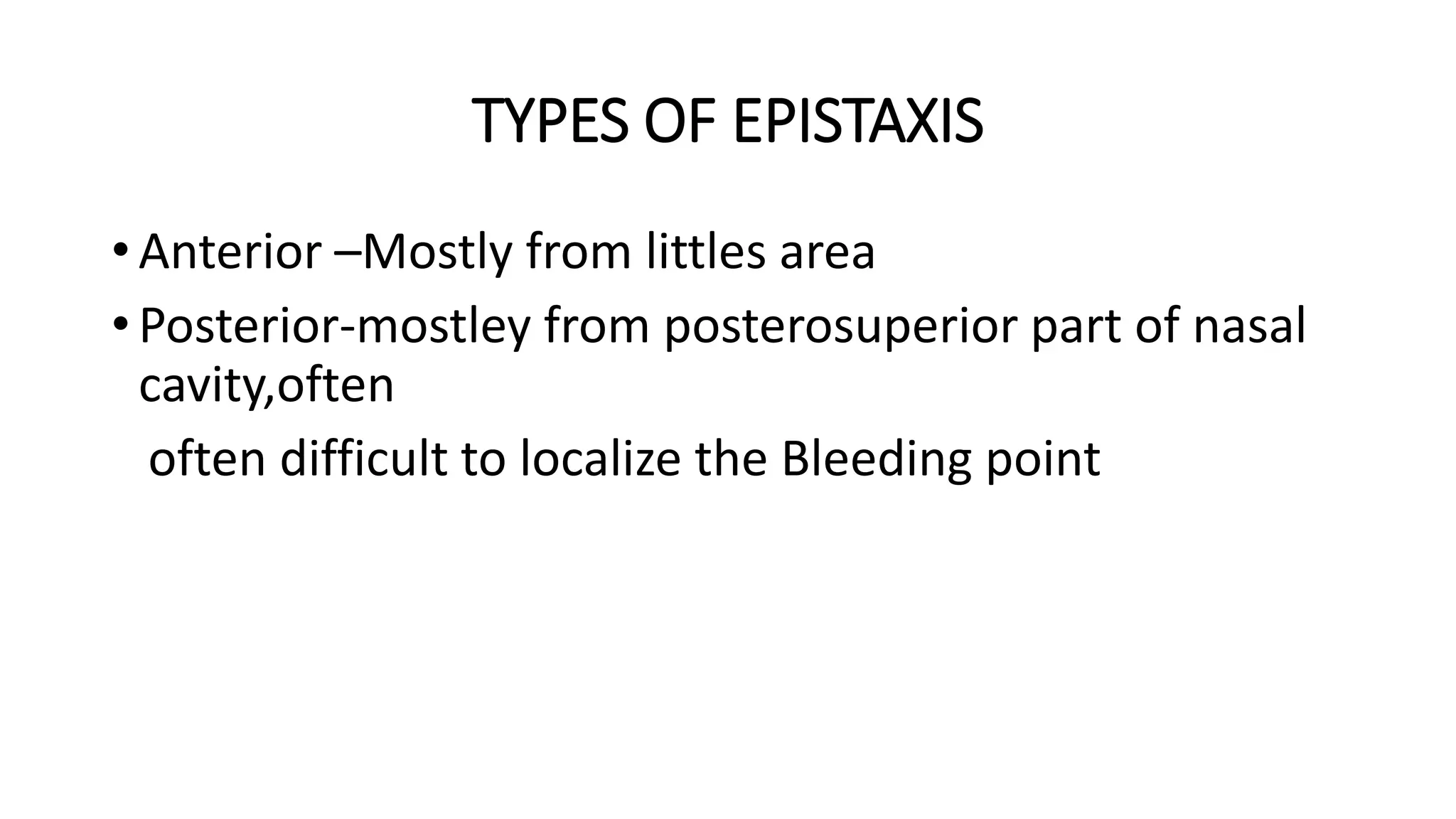 TYPES OF EPISTAXIS

• Anterior –Mostly from littles area
• Posterior-mostley from posterosuperior part of nasal cavity,often
often difficult to localize the Bleeding point